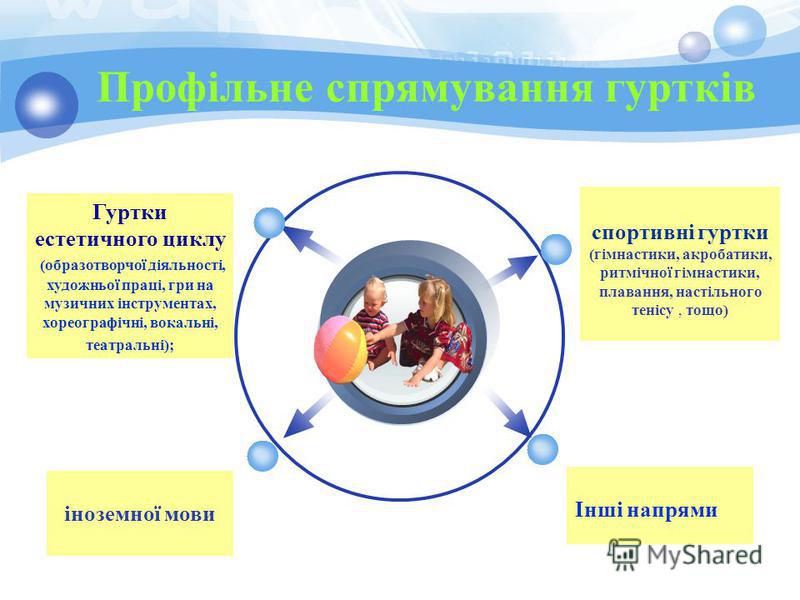 Профільне спрямування гуртків

Гуртки естетичного циклу (образотворчої діяльності, художньої праці, гри на музичних інструментах, хореографічні, вокальні, театральні);

спортивні гуртки (гімнастики, акробатики, ритмічної гімнастики, плавання, настільного тенісу , тощо)

іноземної мови

Інші напрями

MyShared